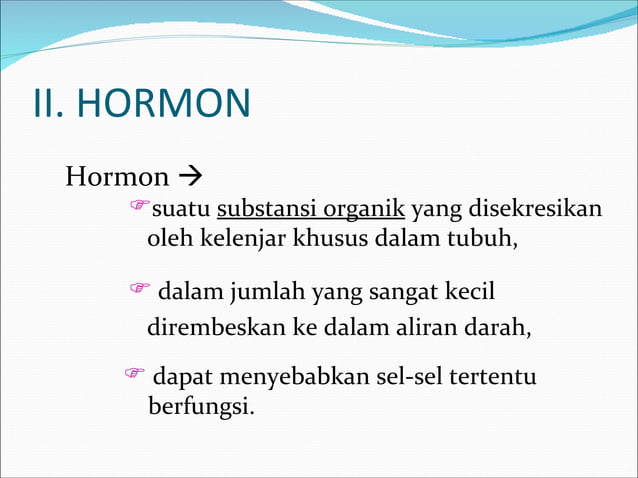 II. HORMON

Hormon →

☞ suatu substansi organik yang disekresikan oleh kelenjar khusus dalam tubuh,

☞ dalam jumlah yang sangat kecil dirembeskan ke dalam aliran darah,

☞ dapat menyebabkan sel-sel tertentu berfungsi.